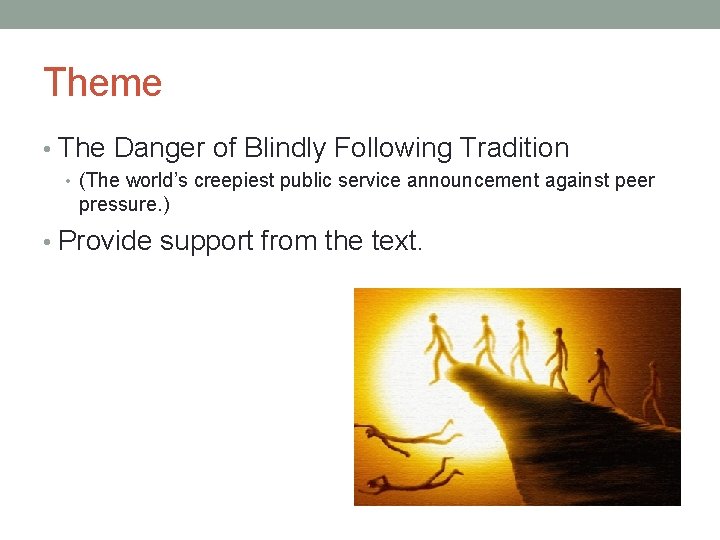 Theme

• The Danger of Blindly Following Tradition
  • (The world's creepiest public service announcement against peer pressure.)

• Provide support from the text.